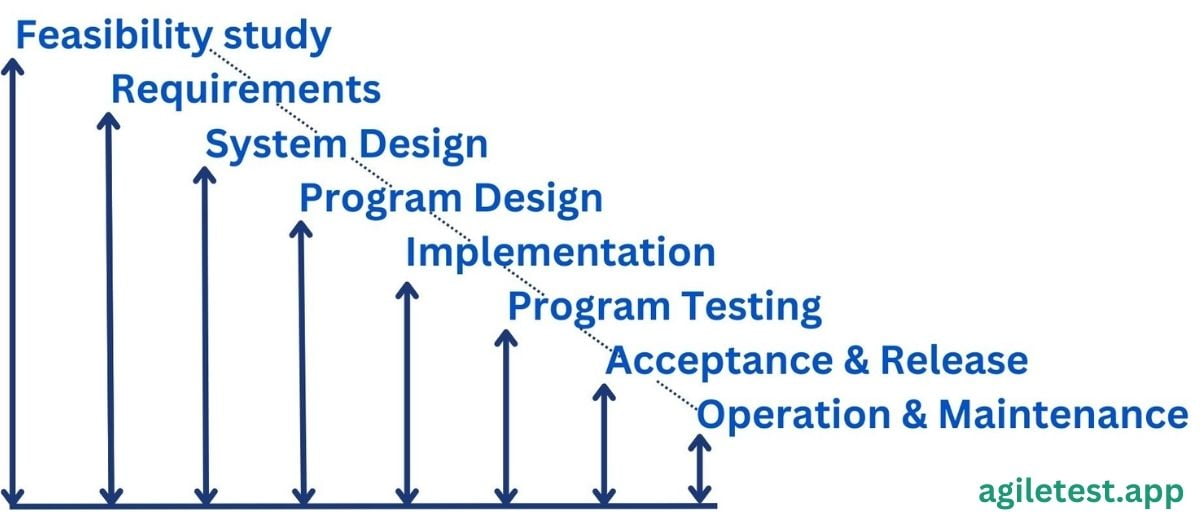 Feasibility study
Requirements
System Design
Program Design
Implementation
Program Testing
Acceptance & Release
Operation & Maintenance
agiletest.app